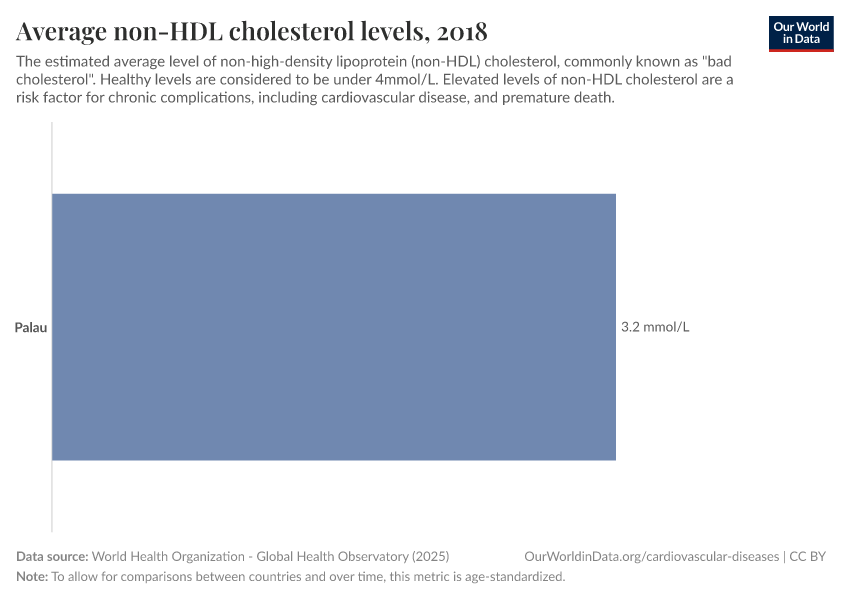 Average non-HDL cholesterol levels, 2018

Our World in Data

The estimated average level of non-high-density lipoprotein (non-HDL) cholesterol, commonly known as "bad cholesterol". Healthy levels are considered to be under 4mmol/L. Elevated levels of non-HDL cholesterol are a risk factor for chronic complications, including cardiovascular disease, and premature death.

Palau

3.2 mmol/L

Data source: World Health Organization - Global Health Observatory (2025)

OurWorldinData.org/cardiovascular-diseases | CC BY

Note: To allow for comparisons between countries and over time, this metric is age-standardized.